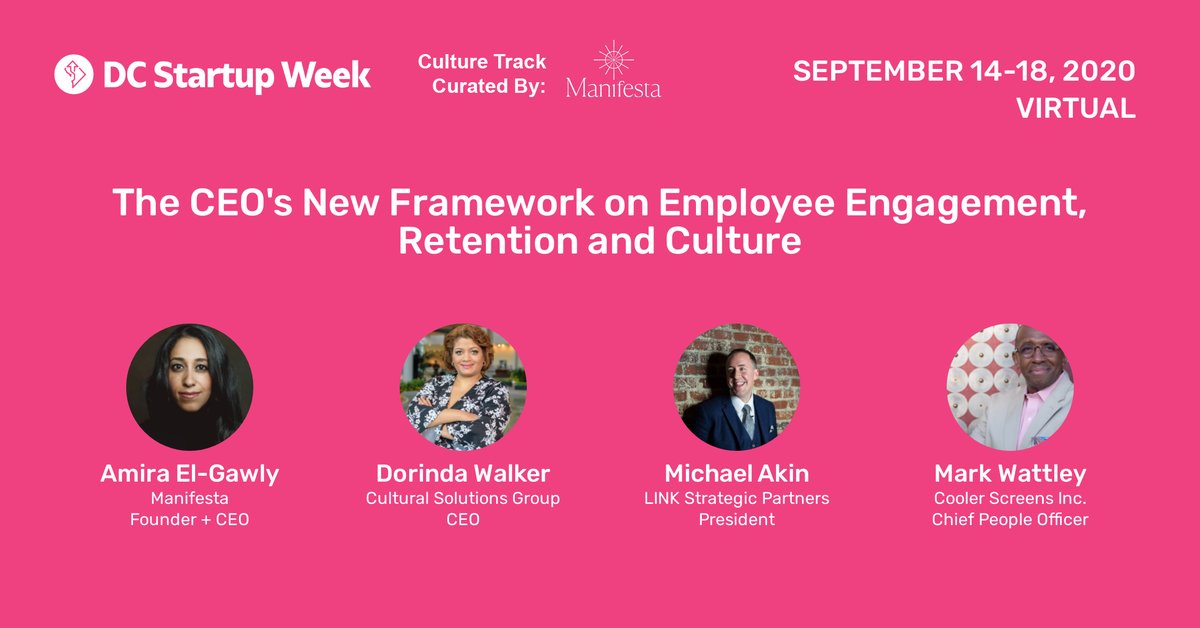 DC Startup Week

Culture Track Curated By: Manifesta

SEPTEMBER 14-18, 2020
VIRTUAL

The CEO's New Framework on Employee Engagement, Retention and Culture

Amira El-Gawly
Manifesta
Founder + CEO

Dorinda Walker
Cultural Solutions Group
CEO

Michael Akin
LINK Strategic Partners
President

Mark Wattley
Cooler Screens Inc.
Chief People Officer